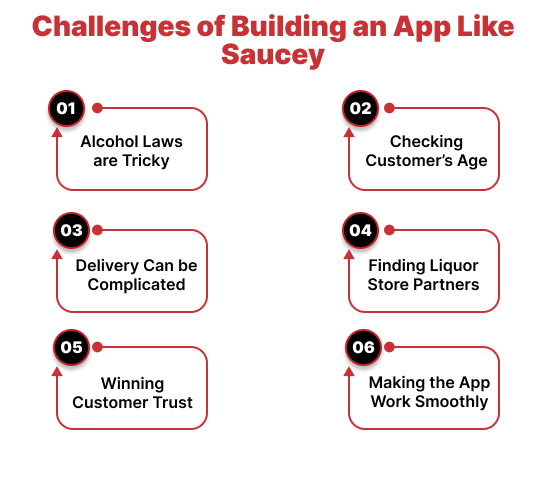 Challenges of Building an App Like Saucey

01
Alcohol Laws are Tricky

02
Checking Customer's Age

03
Delivery Can be Complicated

04
Finding Liquor Store Partners

05
Winning Customer Trust

06
Making the App Work Smoothly